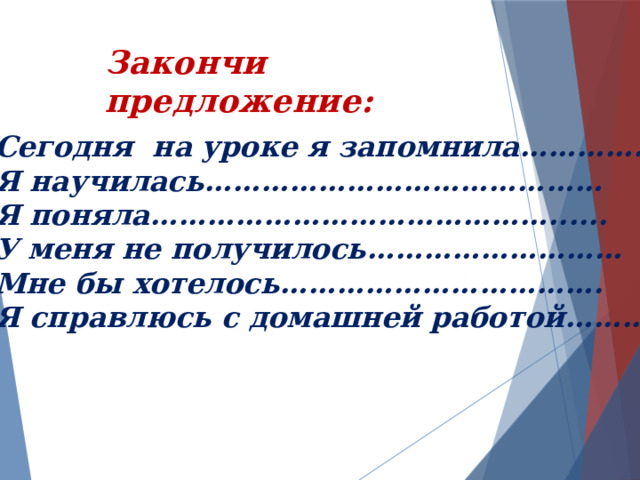 Закончи предложение:

Сегодня на уроке я запомнила…………
Я научилась……………………………………
Я поняла…………………………………………
У меня не получилось………………………
Мне бы хотелось……………………………
Я справлюсь с домашней работой………